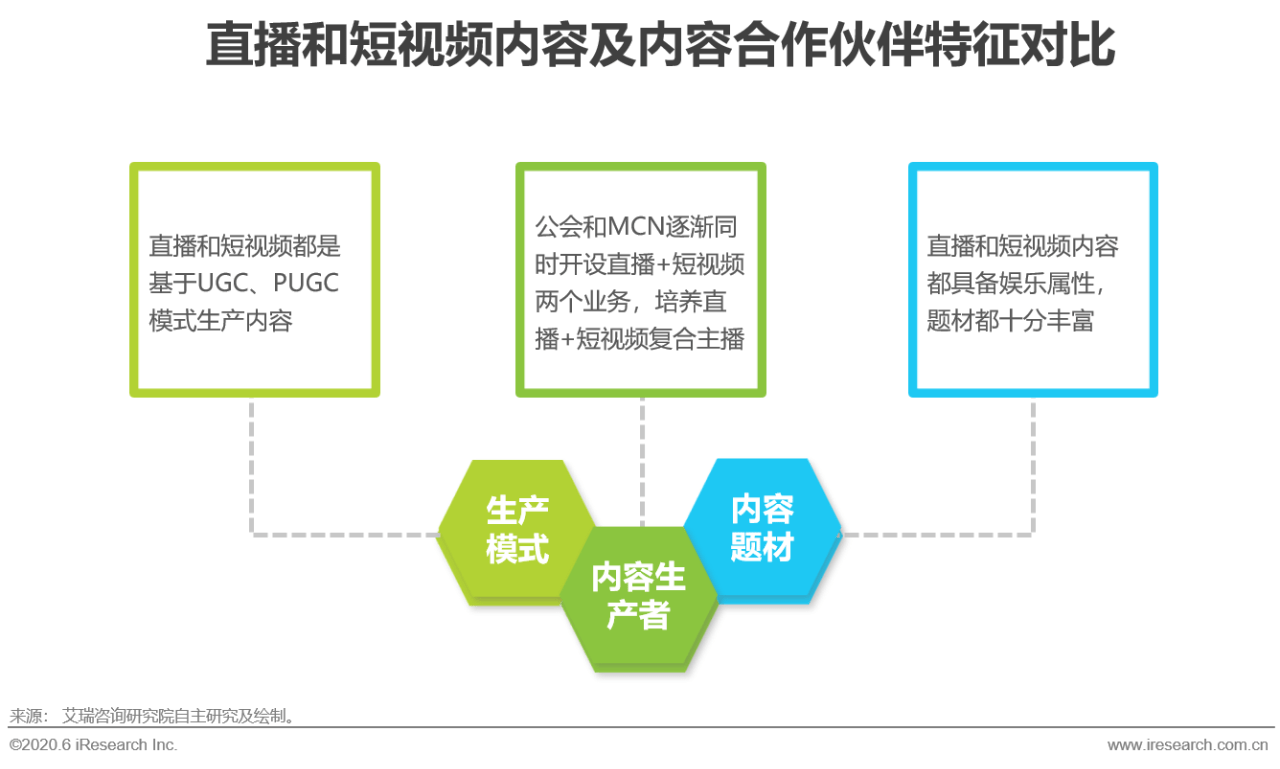 直播和短视频内容及内容合作伙伴特征对比

直播和短视频都是基于UGC、PUGC模式生产内容

公会和MCN逐渐同时开设直播+短视频两个业务，培养直播+短视频复合主播

直播和短视频内容都具备娱乐属性，题材都十分丰富

生产模式

内容生产者

内容题材

来源：艾瑞咨询研究院自主研究及绘制。

©2020.6 iResearch Inc.

www.iresearch.com.cn